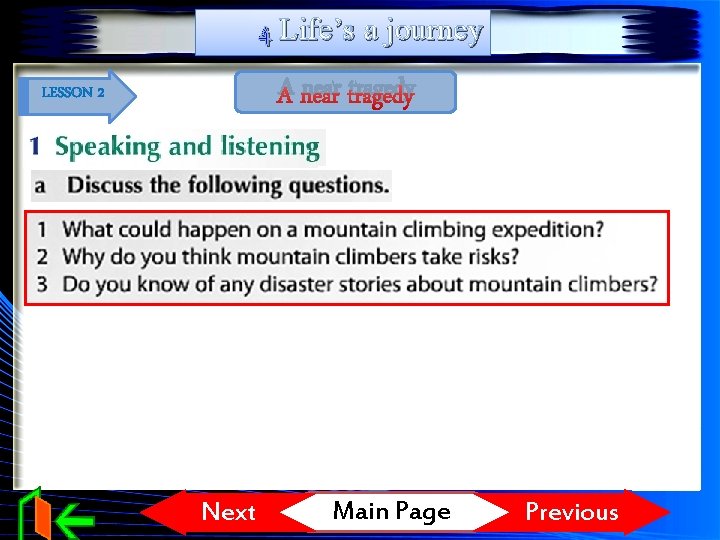 4 Life's a journey

LESSON 2

A near tragedy

1 Speaking and listening

a Discuss the following questions.

1 What could happen on a mountain climbing expedition?
2 Why do you think mountain climbers take risks?
3 Do you know of any disaster stories about mountain climbers?

Next
Main Page
Previous